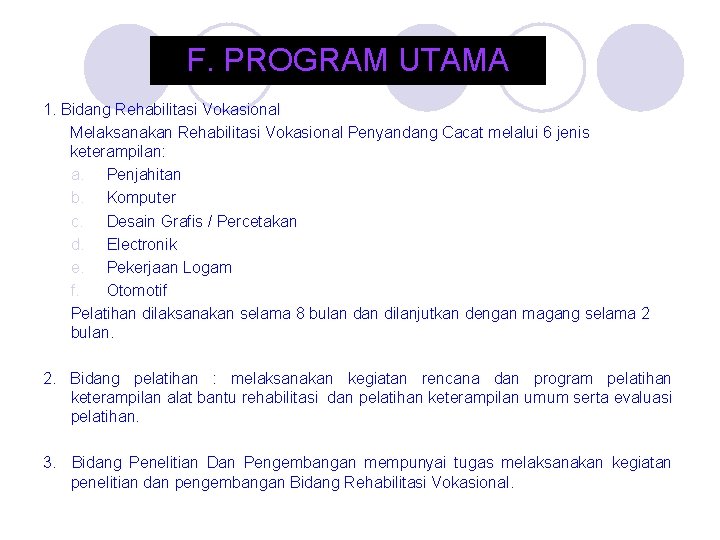 F. PROGRAM UTAMA

1. Bidang Rehabilitasi Vokasional

Melaksanakan Rehabilitasi Vokasional Penyandang Cacat melalui 6 jenis keterampilan:

a. Penjahitan
b. Komputer
c. Desain Grafis / Percetakan
d. Electronik
e. Pekerjaan Logam
f. Otomotif

Pelatihan dilaksanakan selama 8 bulan dan dilanjutkan dengan magang selama 2 bulan.

2. Bidang pelatihan : melaksanakan kegiatan rencana dan program pelatihan keterampilan alat bantu rehabilitasi dan pelatihan keterampilan umum serta evaluasi pelatihan.

3. Bidang Penelitian Dan Pengembangan mempunyai tugas melaksanakan kegiatan penelitian dan pengembangan Bidang Rehabilitasi Vokasional.